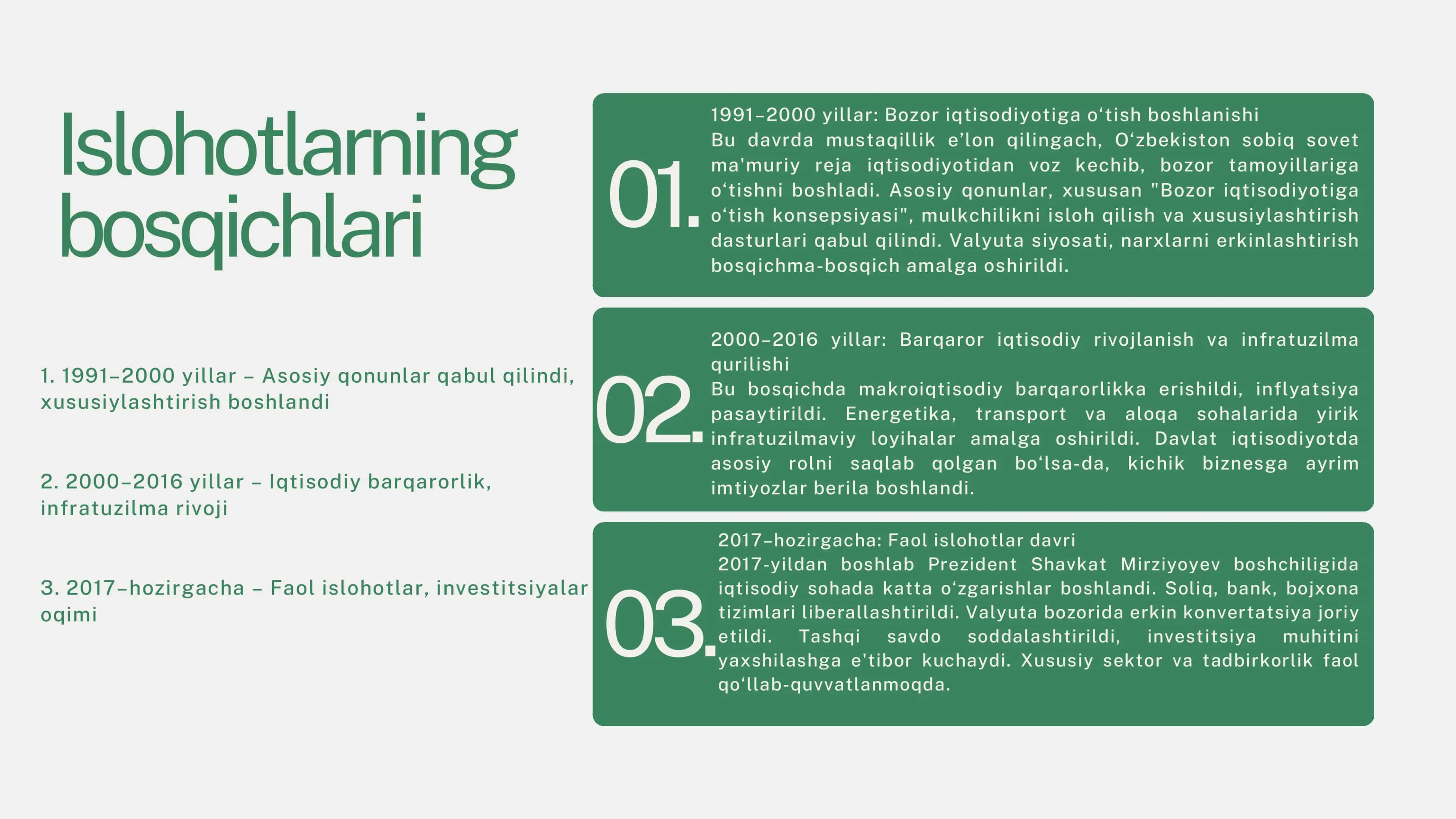 Islohotlarning bosqichlari

1. 1991–2000 yillar – Asosiy qonunlar qabul qilindi, xususiylashtirish boshlandi

2. 2000–2016 yillar – Iqtisodiy barqarorlik, infratuzilma rivoji

3. 2017–hozirgacha – Faol islohotlar, investitsiyalar oqimi

01.

1991–2000 yillar: Bozor iqtisodiyotiga o‘tish boshlanishi
Bu davrda mustaqillik e’lon qilingach, O‘zbekiston sobiq sovet ma'muriy reja iqtisodiyotidan voz kechib, bozor tamoyillariga o‘tishni boshladi. Asosiy qonunlar, xususan "Bozor iqtisodiyotiga o‘tish konsepsiyasi", mulkchilikni isloh qilish va xususiylashtirish dasturlari qabul qilindi. Valyuta siyosati, narxlarni erkinlashtirish bosqichma-bosqich amalga oshirildi.

02.

2000–2016 yillar: Barqaror iqtisodiy rivojlanish va infratuzilma qurilishi
Bu bosqichda makroiqtisodiy barqarorlikka erishildi, inflyatsiya pasaytirildi. Energetika, transport va aloqa sohalarida yirik infratuzilmaviy loyihalar amalga oshirildi. Davlat iqtisodiyotda asosiy rolni saqlab qolgan bo‘lsa-da, kichik biznesga ayrim imtiyozlar berila boshlandi.

03.

2017–hozirgacha: Faol islohotlar davri
2017-yildan boshlab Prezident Shavkat Mirziyoyev boshchiligida iqtisodiy sohada katta o‘zgarishlar boshlandi. Soliq, bank, bojxona tizimlari liberallashtirildi. Valyuta bozorida erkin konvertatsiya joriy etildi. Tashqi savdo soddalashtirildi, investitsiya muhitini yaxshilashga e'tibor kuchaydi. Xususiy sektor va tadbirkorlik faol qo‘llab-quvvatlanmoqda.